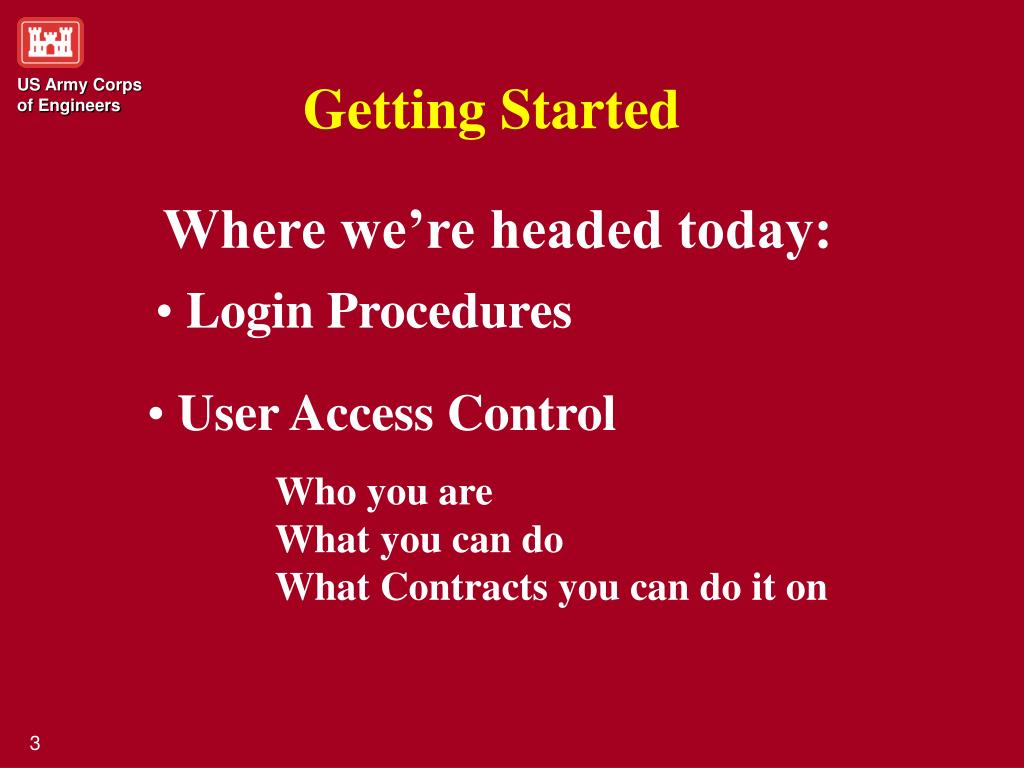 US Army Corps of Engineers

Getting Started

Where we’re headed today:

• Login Procedures

• User Access Control

Who you are
What you can do
What Contracts you can do it on

3